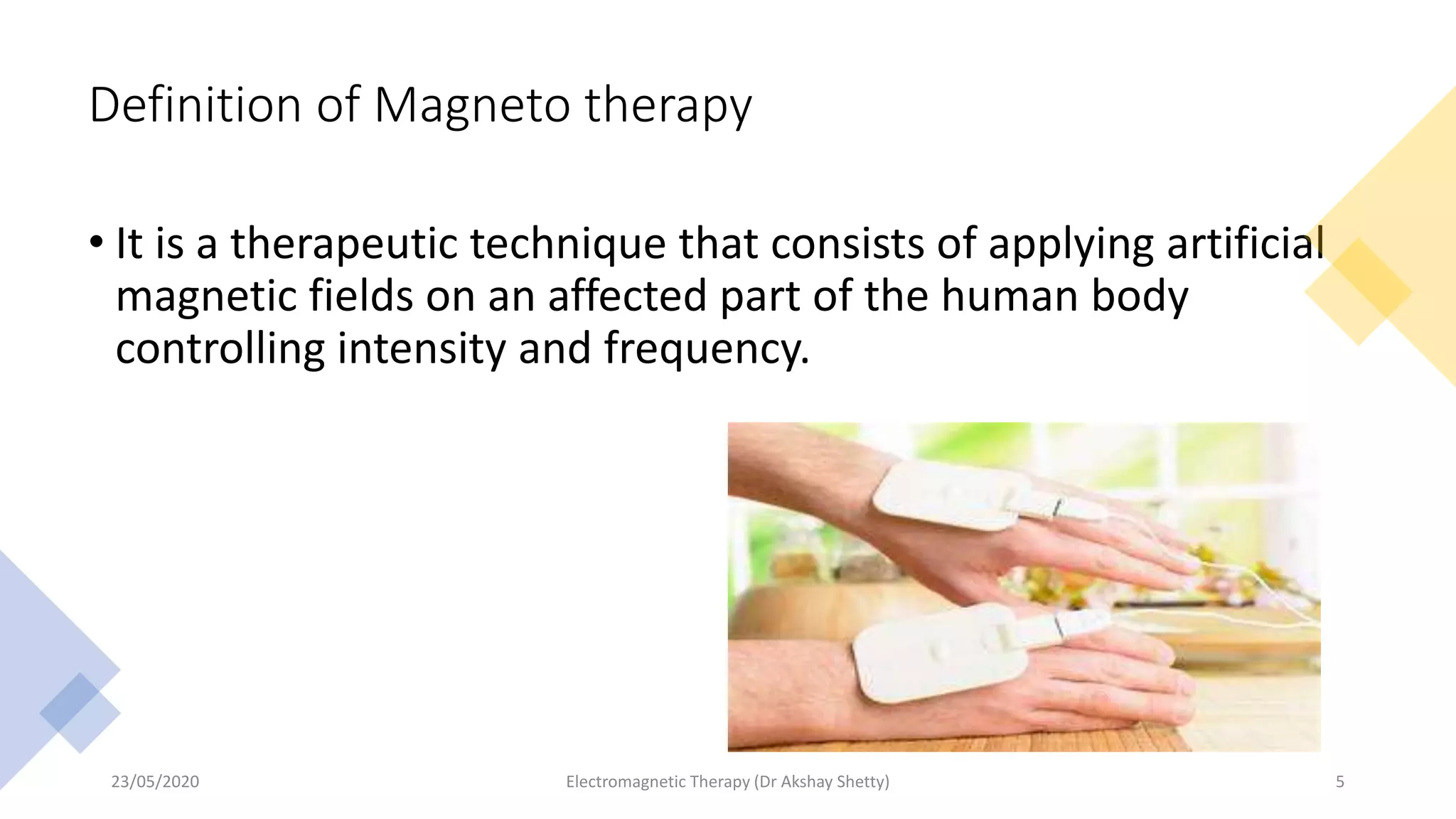 Definition of Magneto therapy

• It is a therapeutic technique that consists of applying artificial magnetic fields on an affected part of the human body controlling intensity and frequency.

23/05/2020

Electromagnetic Therapy (Dr Akshay Shetty)

5